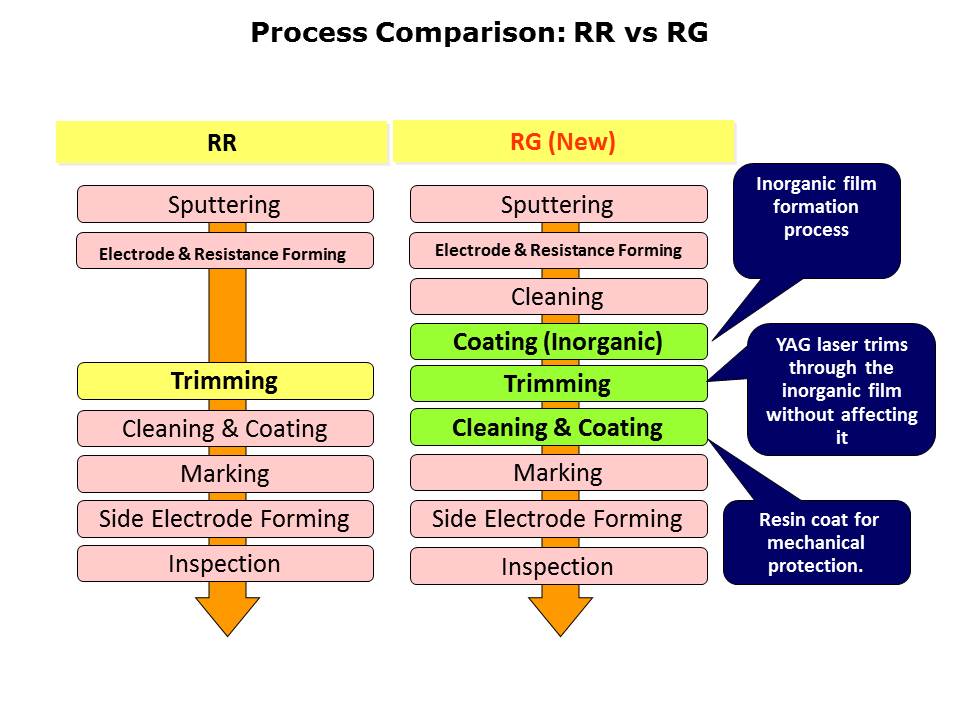 Process Comparison: RR vs RG

RR

Sputtering

Electrode & Resistance Forming

Trimming

Cleaning & Coating

Marking

Side Electrode Forming

Inspection

RG (New)

Sputtering

Electrode & Resistance Forming

Cleaning

Coating (Inorganic)

Trimming

Cleaning & Coating

Marking

Side Electrode Forming

Inspection

Inorganic film formation process

YAG laser trims through the inorganic film without affecting it

Resin coat for mechanical protection.